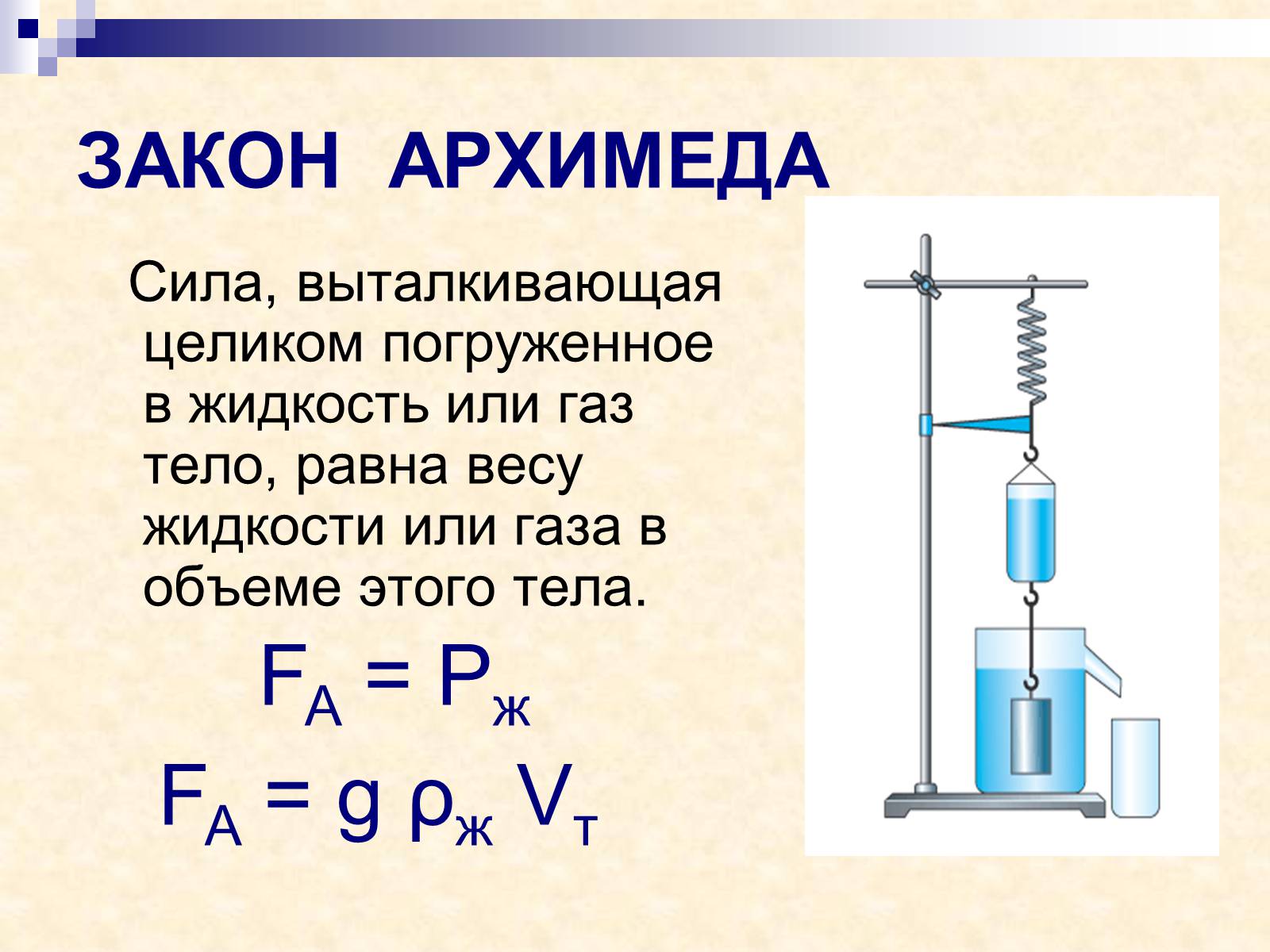 ЗАКОН АРХИМЕДА

Сила, выталкивающая целиком погруженное в жидкость или газ тело, равна весу жидкости или газа в объеме этого тела.

$F_A = P_ж$

$F_A = g \rho_ж V_т$